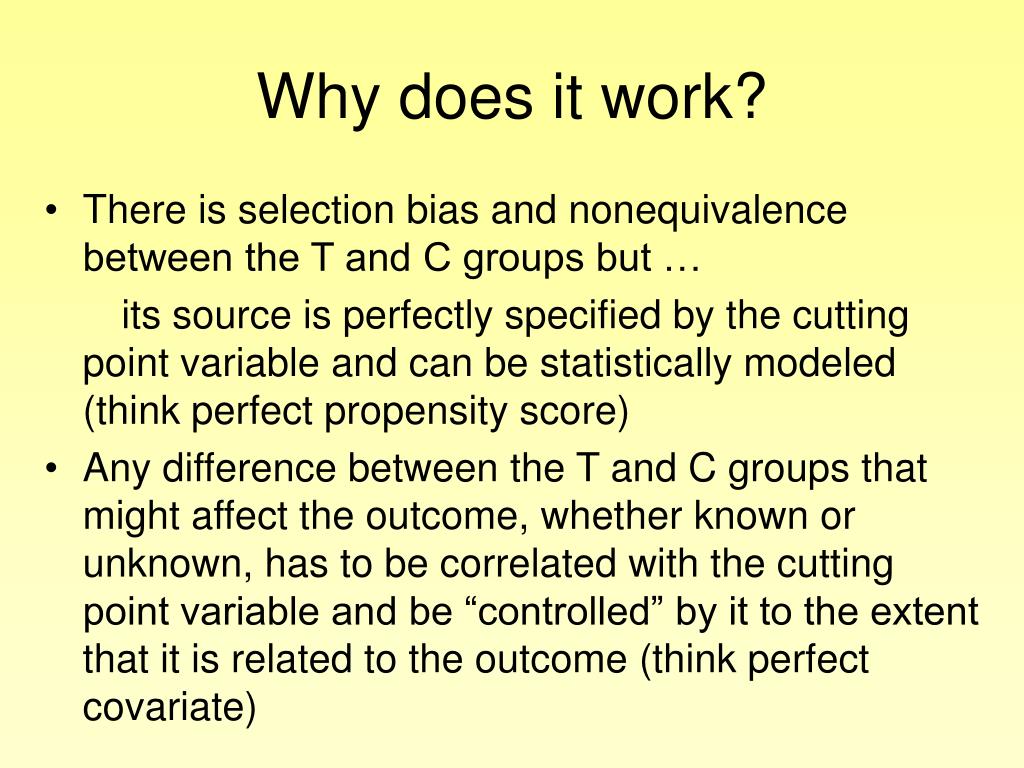 Why does it work?

• There is selection bias and nonequivalence between the T and C groups but …

its source is perfectly specified by the cutting point variable and can be statistically modeled (think perfect propensity score)

• Any difference between the T and C groups that might affect the outcome, whether known or unknown, has to be correlated with the cutting point variable and be “controlled” by it to the extent that it is related to the outcome (think perfect covariate)